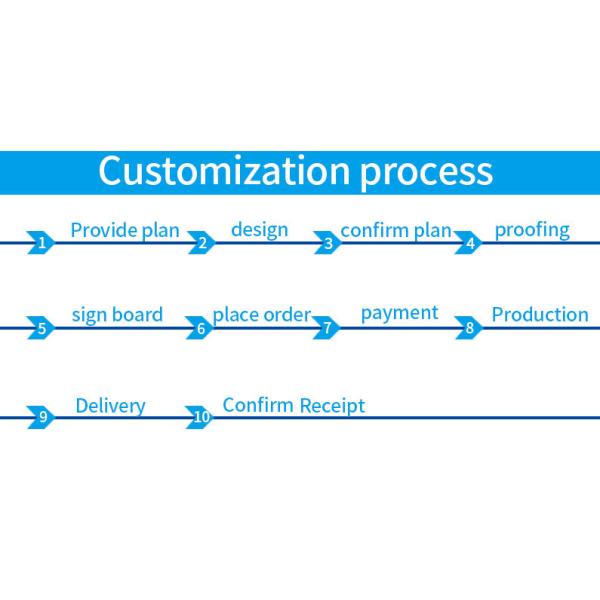 Customization process

1 Provide plan 2 design 3 confirm plan 4 proofing

5 sign board 6 place order 7 payment 8 Production

9 Delivery 10 Confirm Receipt